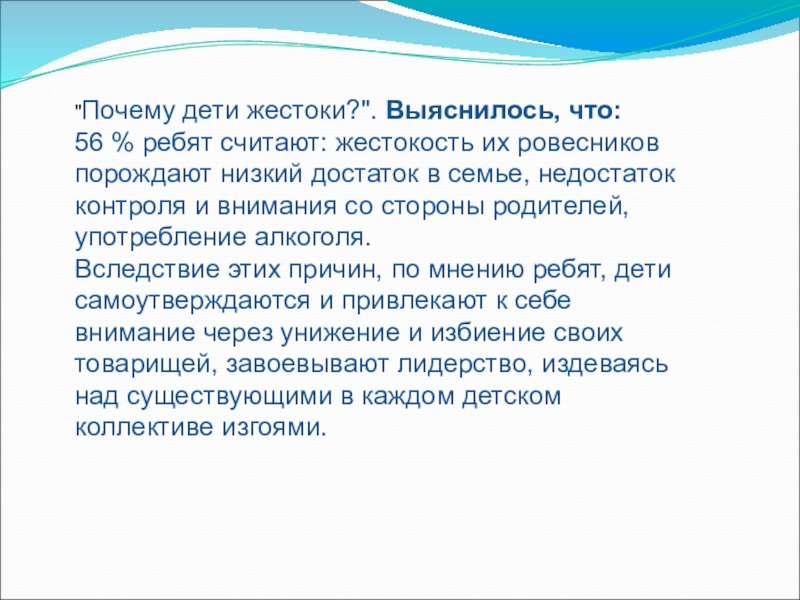 "Почему дети жестоки?". Выяснилось, что:
56 % ребят считают: жестокость их ровесников порождают низкий достаток в семье, недостаток контроля и внимания со стороны родителей, употребление алкоголя.
Вследствие этих причин, по мнению ребят, дети самоутверждаются и привлекают к себе внимание через унижение и избиение своих товарищей, завоевывают лидерство, издеваясь над существующими в каждом детском коллективе изгоями.